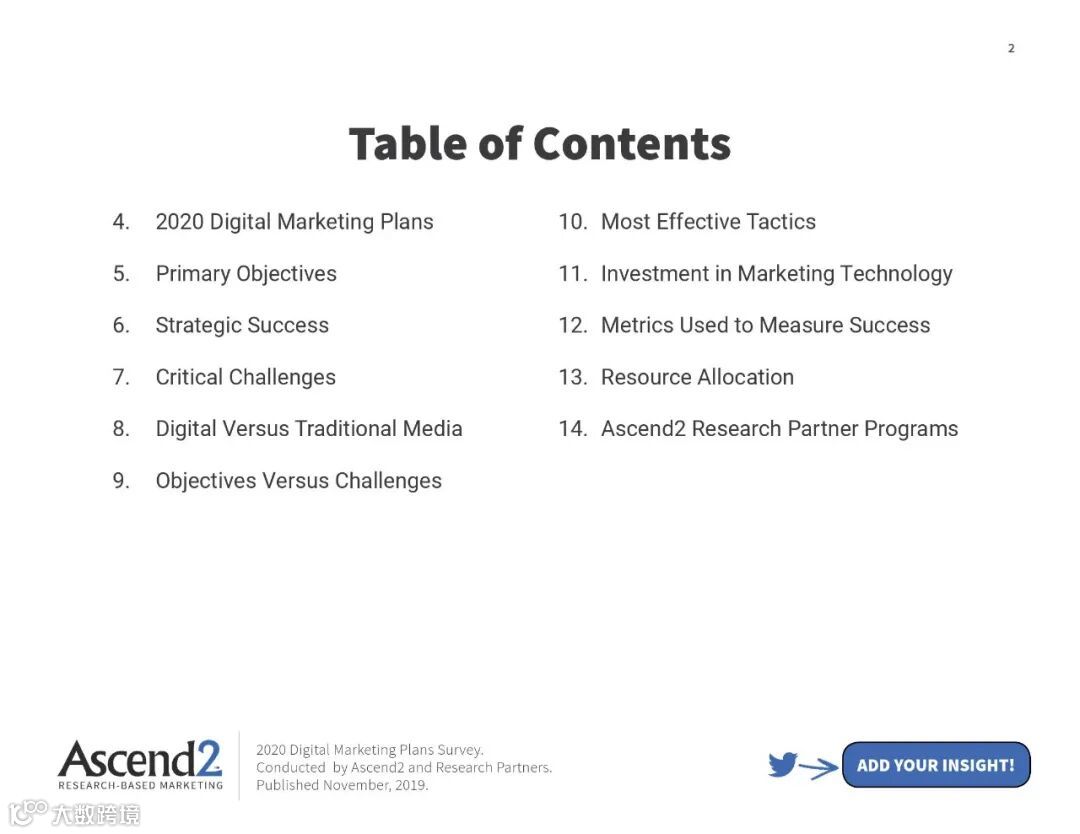 2

Table of Contents

4. 2020 Digital Marketing Plans
5. Primary Objectives
6. Strategic Success
7. Critical Challenges
8. Digital Versus Traditional Media
9. Objectives Versus Challenges

10. Most Effective Tactics
11. Investment in Marketing Technology
12. Metrics Used to Measure Success
13. Resource Allocation
14. Ascend2 Research Partner Programs

Ascend2
RESEARCH-BASED MARKETING

2020 Digital Marketing Plans Survey.
Conducted by Ascend2 and Research Partners.
Published November, 2019.

ADD YOUR INSIGHT!

大数跨境